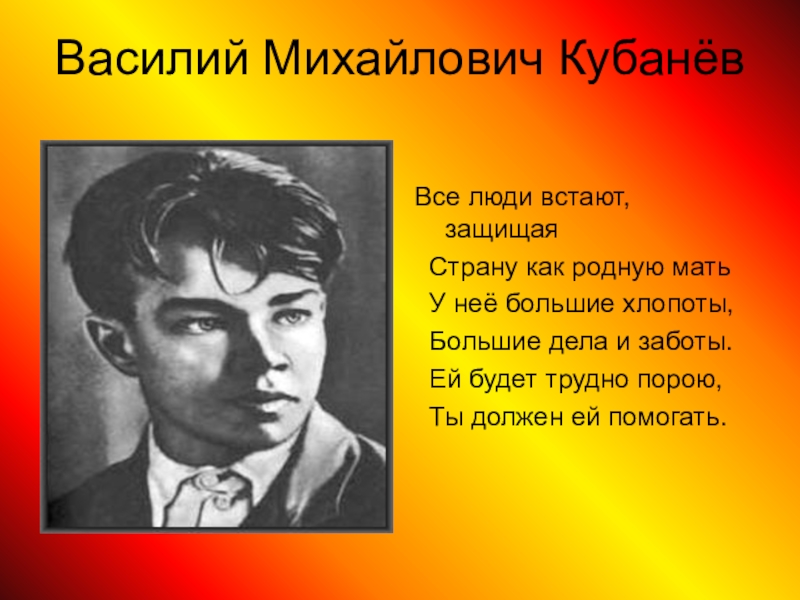 Василий Михайлович Кубанёв

Все люди встают, защищая
Страну как родную мать
У неё большие хлопоты,
Большие дела и заботы.
Ей будет трудно порою,
Ты должен ей помогать.